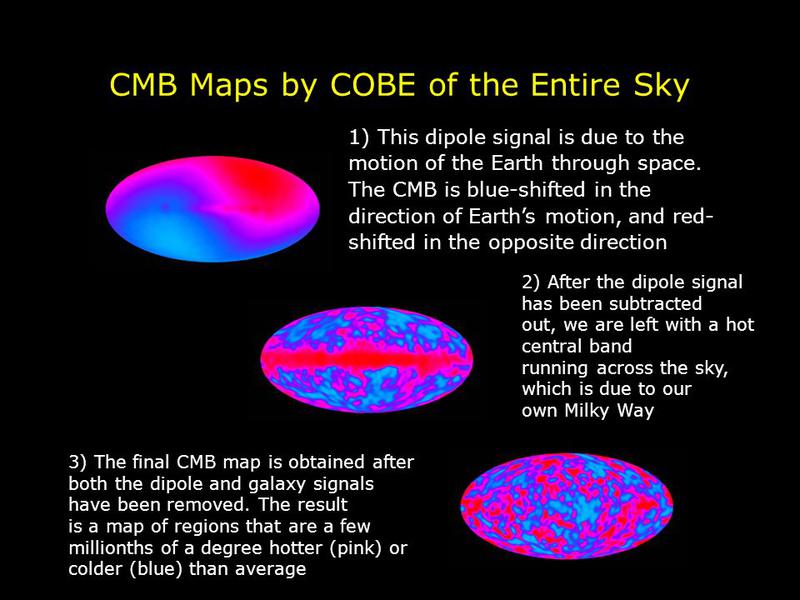 CMB Maps by COBE of the Entire Sky

1) This dipole signal is due to the motion of the Earth through space. The CMB is blue-shifted in the direction of Earth's motion, and red-shifted in the opposite direction

2) After the dipole signal has been subtracted out, we are left with a hot central band running across the sky, which is due to our own Milky Way

3) The final CMB map is obtained after both the dipole and galaxy signals have been removed. The result is a map of regions that are a few millionths of a degree hotter (pink) or colder (blue) than average